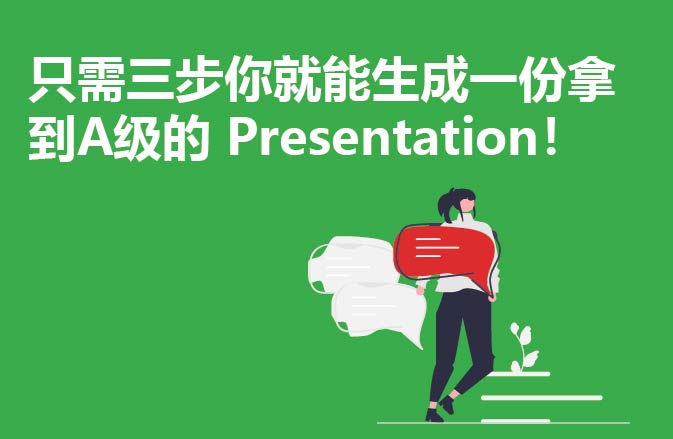 只需三步你就能生成一份拿到A级的 Presentation！